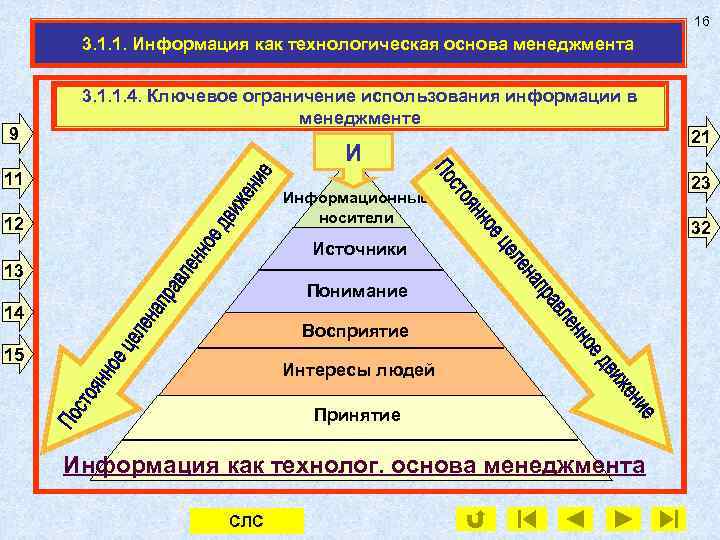 16

3.1.1. Информация как технологическая основа менеджмента

3.1.1.4. Ключевое ограничение использования информации в менеджменте

9
11
12
13
14
15

21
23
32

И

Постоянное целенаправленное движение

Постоянное целенаправленное движение

Информационные носители

Источники

Понимание

Восприятие

Интересы людей

Принятие

Информация как технолог. основа менеджмента

СЛС